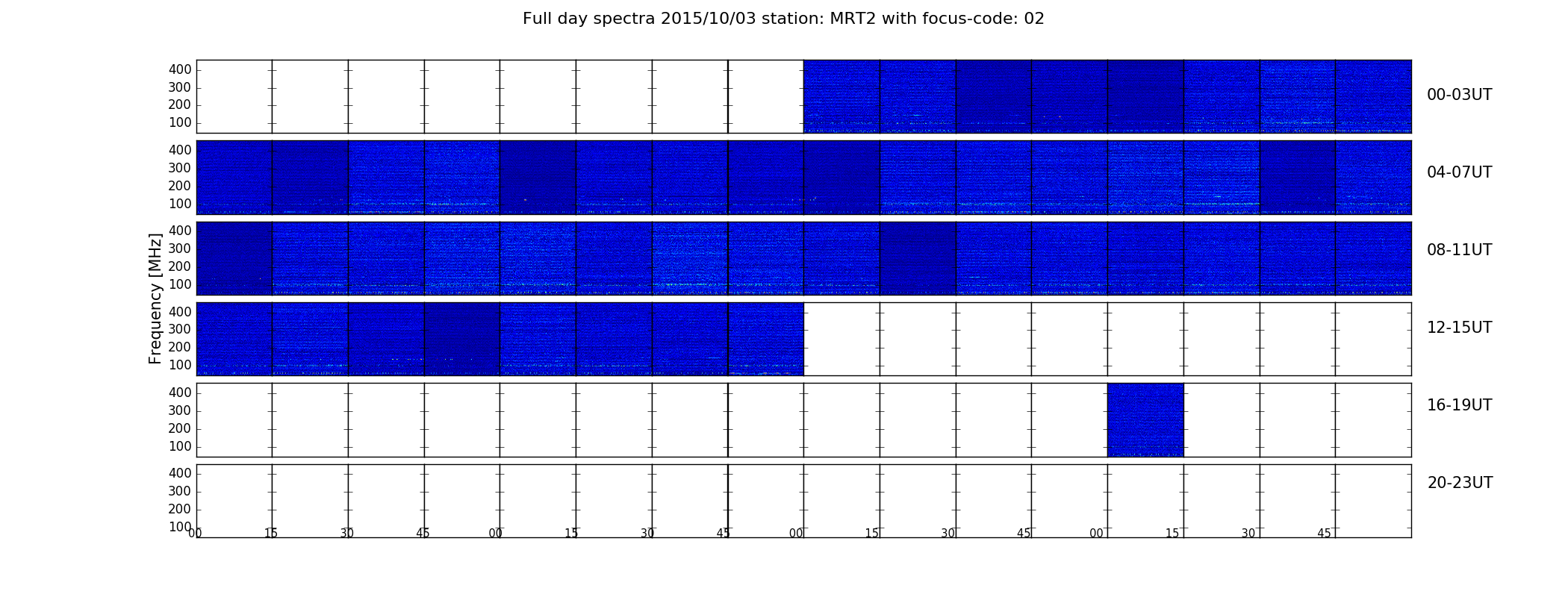 Full day spectra 2015/10/03 station: MRT2 with focus-code: 02

Frequency [MHz]

400
300
200
100
00-03UT

400
300
200
100
04-07UT

400
300
200
100
08-11UT

400
300
200
100
12-15UT

400
300
200
100
16-19UT

400
300
200
100
20-23UT

00 15 30 45 00 15 30 45 00 15 30 45 00 15 30 45